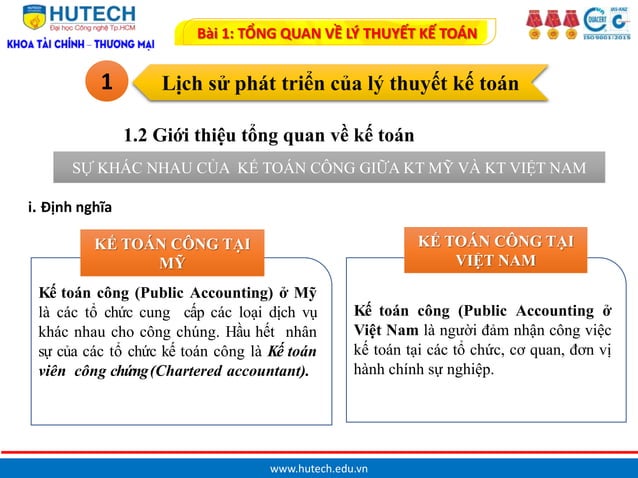 HUTECH
Đại học Công nghệ Tp.HCM
KHOA TÀI CHÍNH – THƯƠNG MẠI

Bài 1: TỔNG QUAN VỀ LÝ THUYẾT KẾ TOÁN

QUACERT
ISO 9001:2015

1 Lịch sử phát triển của lý thuyết kế toán

1.2 Giới thiệu tổng quan về kế toán

SỰ KHÁC NHAU CỦA KẾ TOÁN CÔNG GIỮA KT MỸ VÀ KT VIỆT NAM

i. Định nghĩa

KẾ TOÁN CÔNG TẠI MỸ

Kế toán công (Public Accounting) ở Mỹ là các tổ chức cung cấp các loại dịch vụ khác nhau cho công chúng. Hầu hết nhân sự của các tổ chức kế toán công là Kế toán viên công chứng (Chartered accountant).

KẾ TOÁN CÔNG TẠI VIỆT NAM

Kế toán công (Public Accounting ở Việt Nam là người đảm nhận công việc kế toán tại các tổ chức, cơ quan, đơn vị hành chính sự nghiệp.

www.hutech.edu.vn